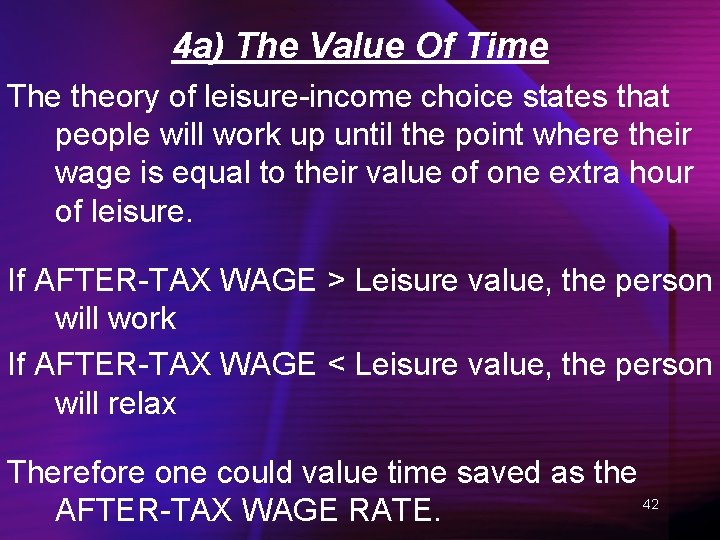 4a) The Value Of Time

The theory of leisure-income choice states that people will work up until the point where their wage is equal to their value of one extra hour of leisure.

If AFTER-TAX WAGE > Leisure value, the person will work

If AFTER-TAX WAGE < Leisure value, the person will relax

Therefore one could value time saved as the AFTER-TAX WAGE RATE.

42